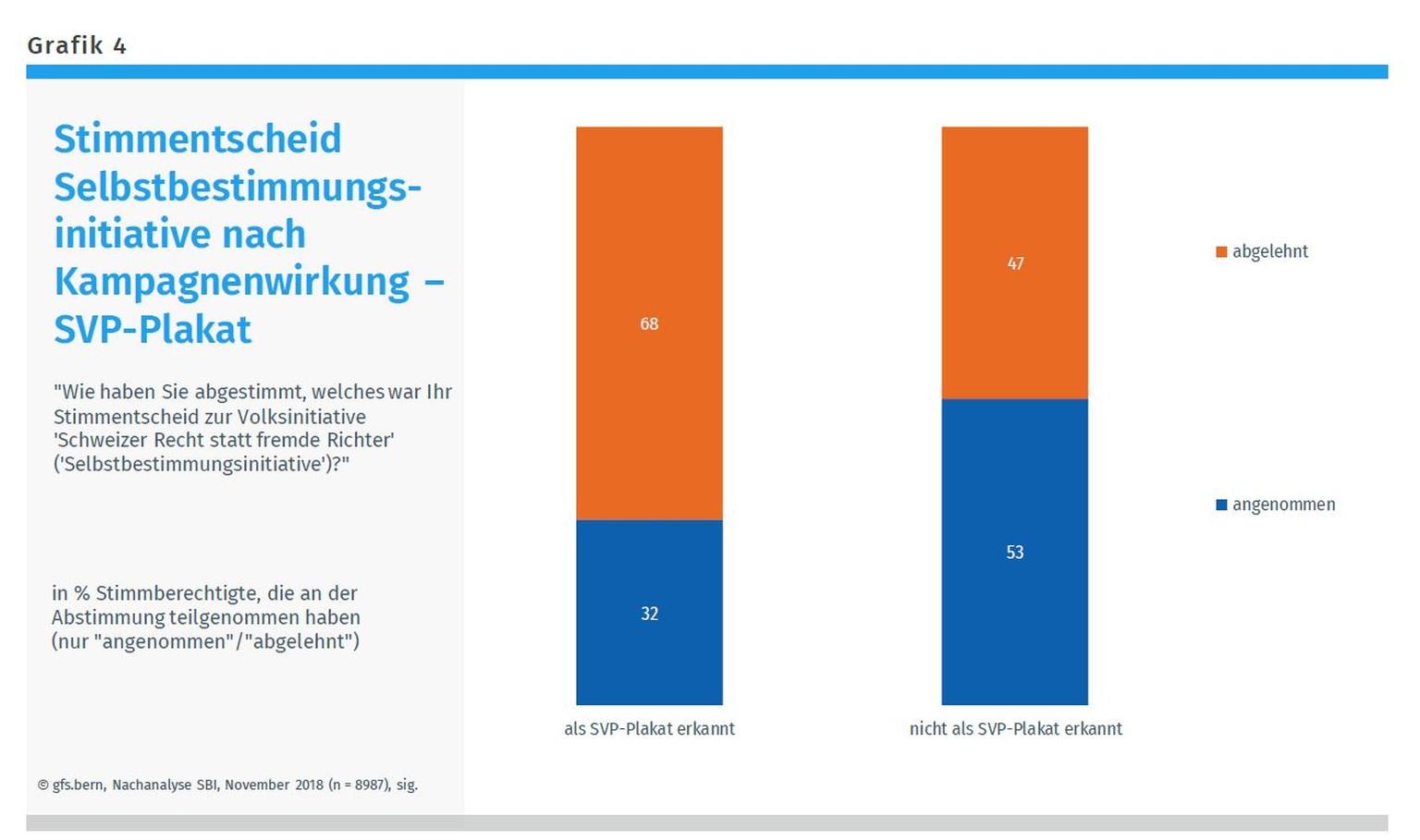 Grafik 4

Stimmentscheid Selbstbestimmungsinitiative nach Kampagnenwirkung – SVP-Plakat

"Wie haben Sie abgestimmt, welches war Ihr Stimmentscheid zur Volksinitiative 'Schweizer Recht statt fremde Richter' ('Selbstbestimmungsinitiative')?"

in % Stimmberechtigte, die an der Abstimmung teilgenommen haben (nur "angenommen"/"abgelehnt")

© gfs.bern, Nachanalyse SBI, November 2018 (n = 8987), sig.

68

32

als SVP-Plakat erkannt

47

53

nicht als SVP-Plakat erkannt

abgelehnt

angenommen